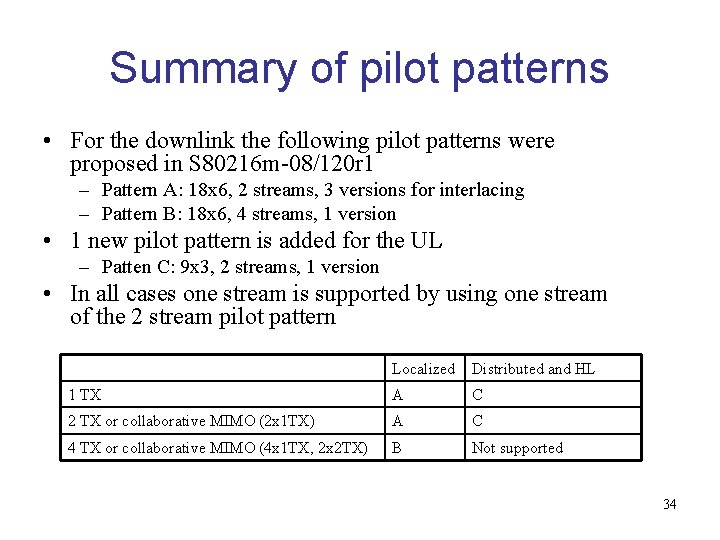 Summary of pilot patterns

• For the downlink the following pilot patterns were proposed in S80216m-08/120r1
– Pattern A: 18x6, 2 streams, 3 versions for interlacing
– Pattern B: 18x6, 4 streams, 1 version
• 1 new pilot pattern is added for the UL
– Patten C: 9x3, 2 streams, 1 version
• In all cases one stream is supported by using one stream of the 2 stream pilot pattern

| | Localized | Distributed and HL |
|---|---|---|
| 1 TX | A | C |
| 2 TX or collaborative MIMO (2x1TX) | A | C |
| 4 TX or collaborative MIMO (4x1TX, 2x2TX) | B | Not supported |

34